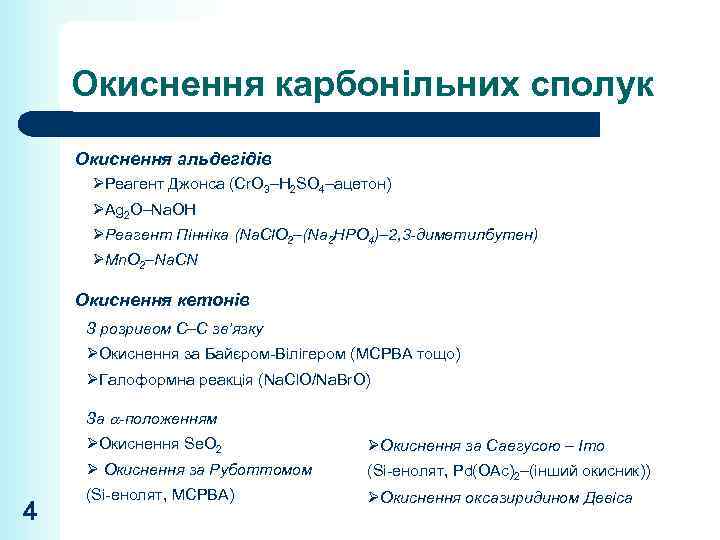 Окиснення карбонільних сполук

Окиснення альдегідів

➢Реагент Джонса ($CrO_3$–$H_2SO_4$–ацетон)

➢$Ag_2O$–NaOH

➢Реагент Пінніка ($NaClO_2$–($Na_2HPO_4$)–2,3-диметилбутен)

➢$MnO_2$–NaCN

Окиснення кетонів

З розривом С–С зв'язку

➢Окиснення за Байєром-Вілігером (МСРВА тощо)

➢Галоформна реакція (NaClO/NaBrO)

За $\alpha$-положенням

➢Окиснення $SeO_2$

➢ Окиснення за Руботтомом

(Si-енолят, МСРВА)

➢Окиснення за Саегусою – Іто

(Si-енолят, $Pd(OAc)_2$–(інший окисник))

➢Окиснення оксазиридином Девіса

4